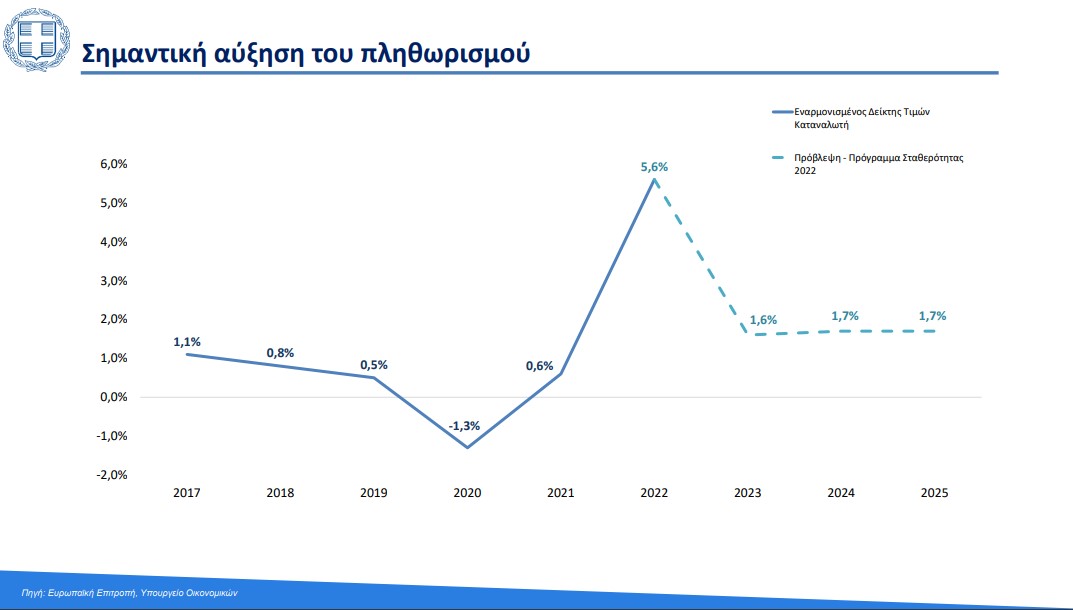 Σημαντική αύξηση του πληθωρισμού

Εναρμονισμένος Δείκτης Τιμών Καταναλωτή

Πρόβλεψη - Πρόγραμμα Σταθερότητας 2022

6,0%
5,0%
4,0%
3,0%
2,0%
1,0%
0,0%
-1,0%
-2,0%

1,1%
0,8%
0,5%
-1,3%
0,6%
5,6%
1,6%
1,7%
1,7%

2017
2018
2019
2020
2021
2022
2023
2024
2025

Πηγή: Ευρωπαϊκή Επιτροπή, Υπουργείο Οικονομικών